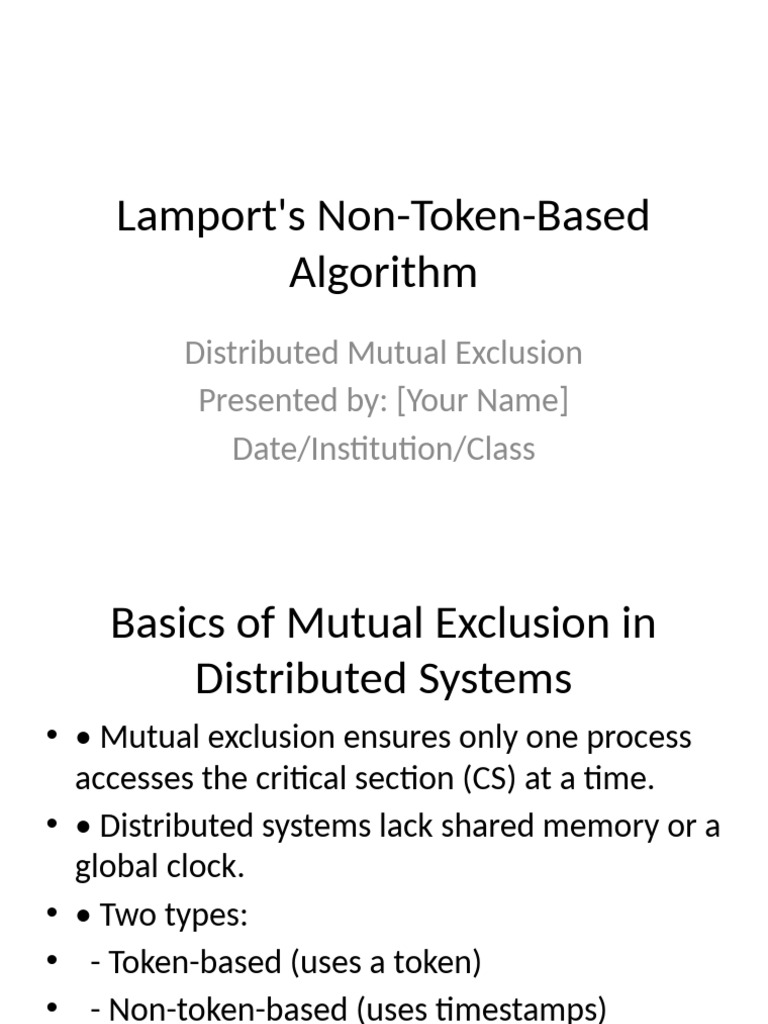 Lamport's Non-Token-Based Algorithm

Distributed Mutual Exclusion
Presented by: [Your Name]
Date/Institution/Class

Basics of Mutual Exclusion in Distributed Systems

• • Mutual exclusion ensures only one process accesses the critical section (CS) at a time.
• • Distributed systems lack shared memory or a global clock.
• • Two types:
•  - Token-based (uses a token)
•  - Non-token-based (uses timestamps)